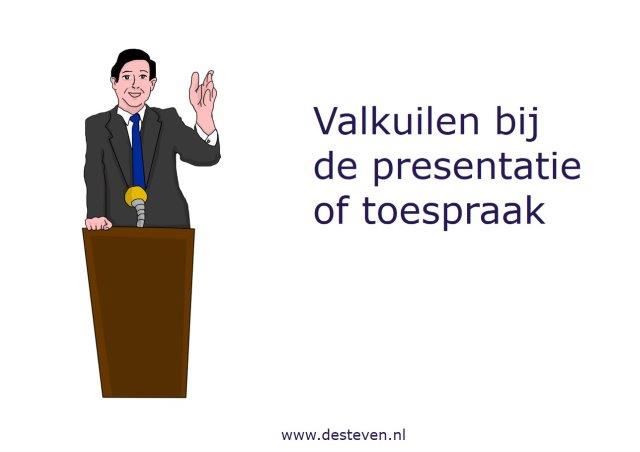 Valkuilen bij de presentatie of toespraak

www.desteven.nl